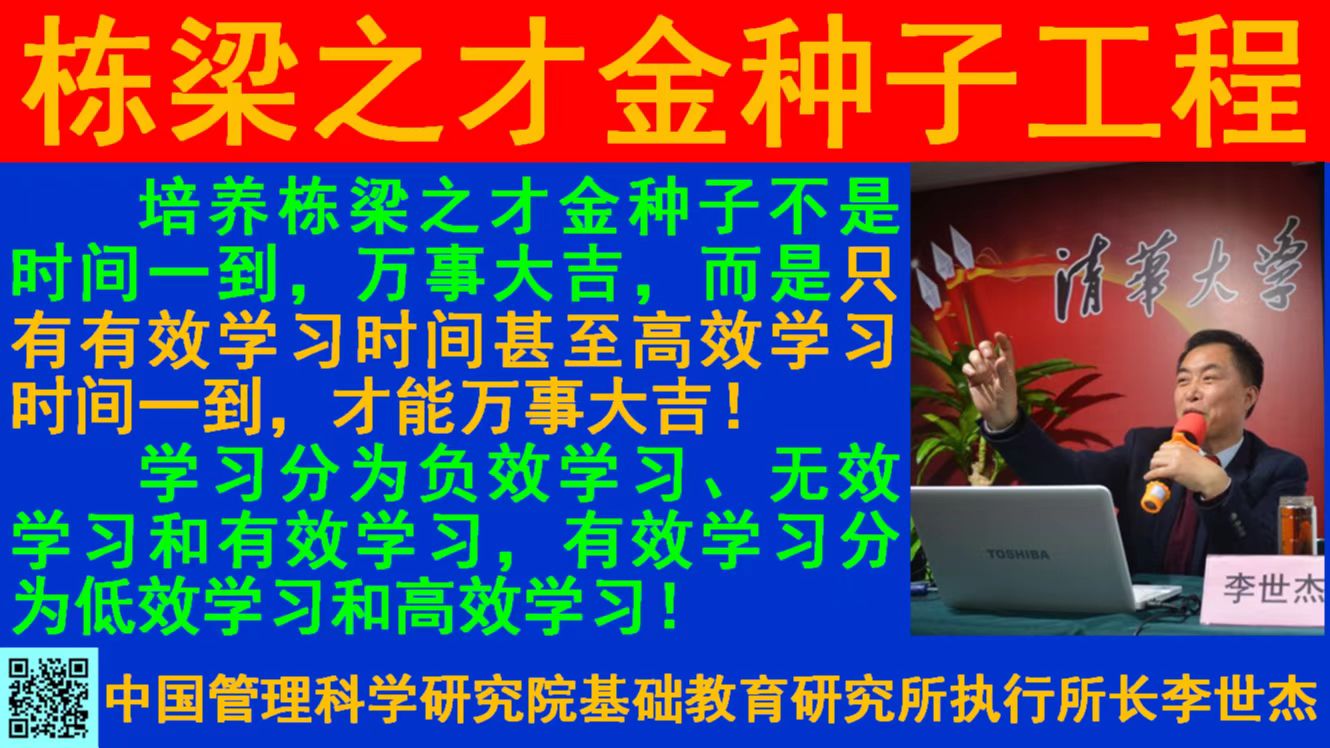 栋梁之才金种子工程

培养栋梁之才金种子不是时间一到，万事大吉，而是只有有效学习时间甚至高效学习时间一到，才能万事大吉！

学习分为负效学习、无效学习和有效学习，有效学习分为低效学习和高效学习！

清華大學

TOSHIBA

李世杰

中国管理科学研究院基础教育研究所执行所长李世杰